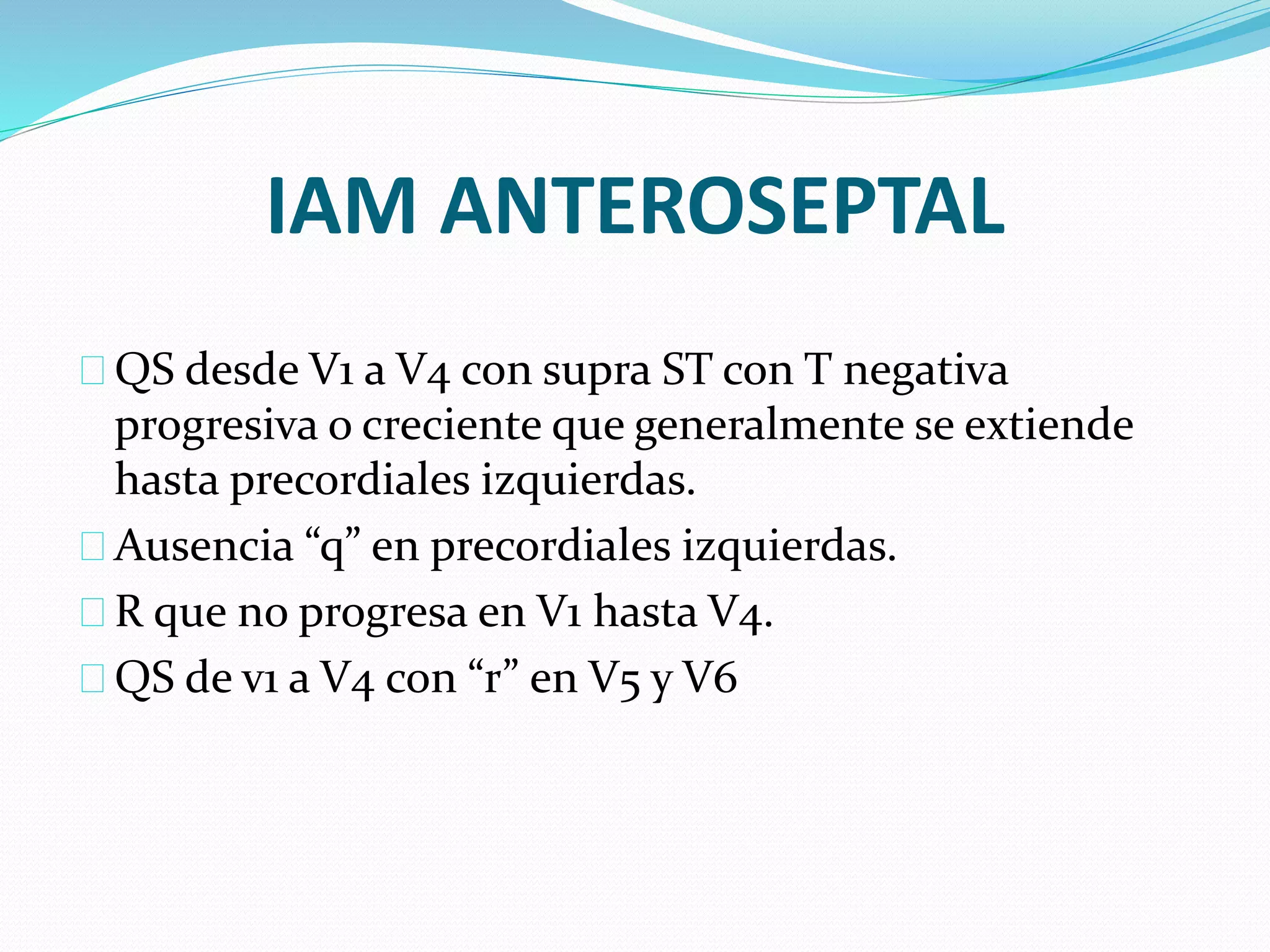 IAM ANTEROSEPTAL

QS desde V1 a V4 con supra ST con T negativa progresiva o creciente que generalmente se extiende hasta precordiales izquierdas.

Ausencia “q” en precordiales izquierdas.

R que no progresa en V1 hasta V4.

QS de v1 a V4 con “r” en V5 y V6